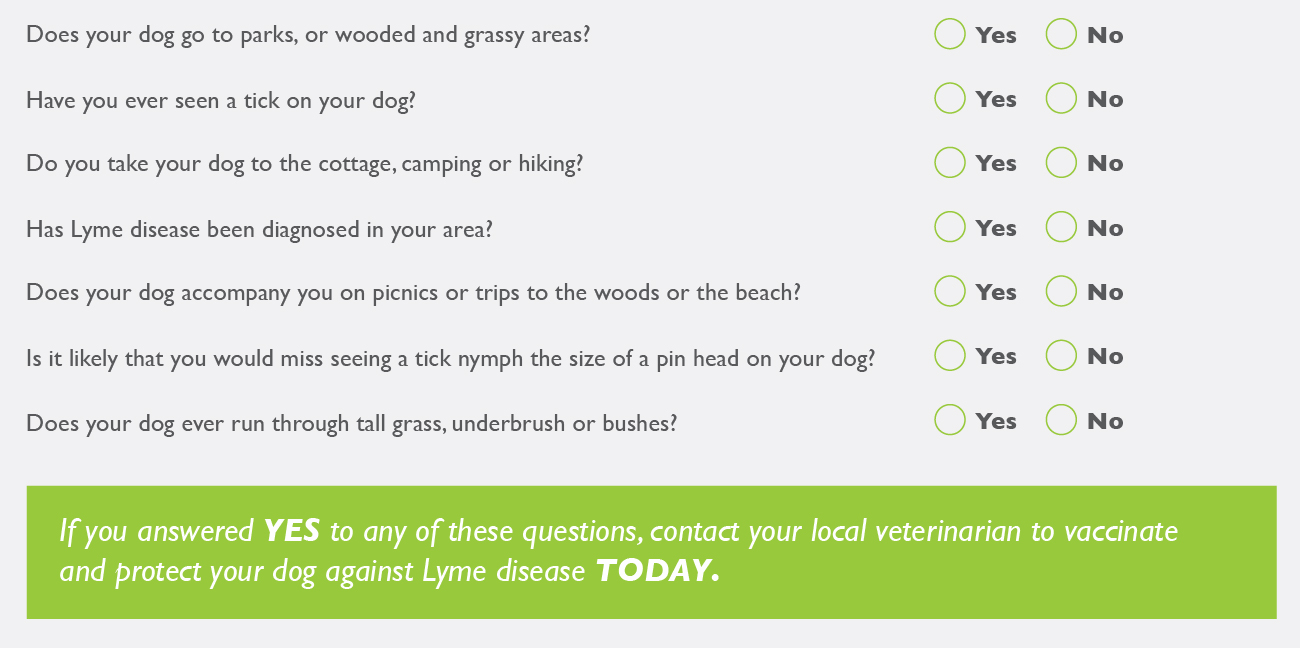 Does your dog go to parks, or wooded and grassy areas? Yes No

Have you ever seen a tick on your dog? Yes No

Do you take your dog to the cottage, camping or hiking? Yes No

Has Lyme disease been diagnosed in your area? Yes No

Does your dog accompany you on picnics or trips to the woods or the beach? Yes No

Is it likely that you would miss seeing a tick nymph the size of a pin head on your dog? Yes No

Does your dog ever run through tall grass, underbrush or bushes? Yes No

If you answered YES to any of these questions, contact your local veterinarian to vaccinate and protect your dog against Lyme disease TODAY.